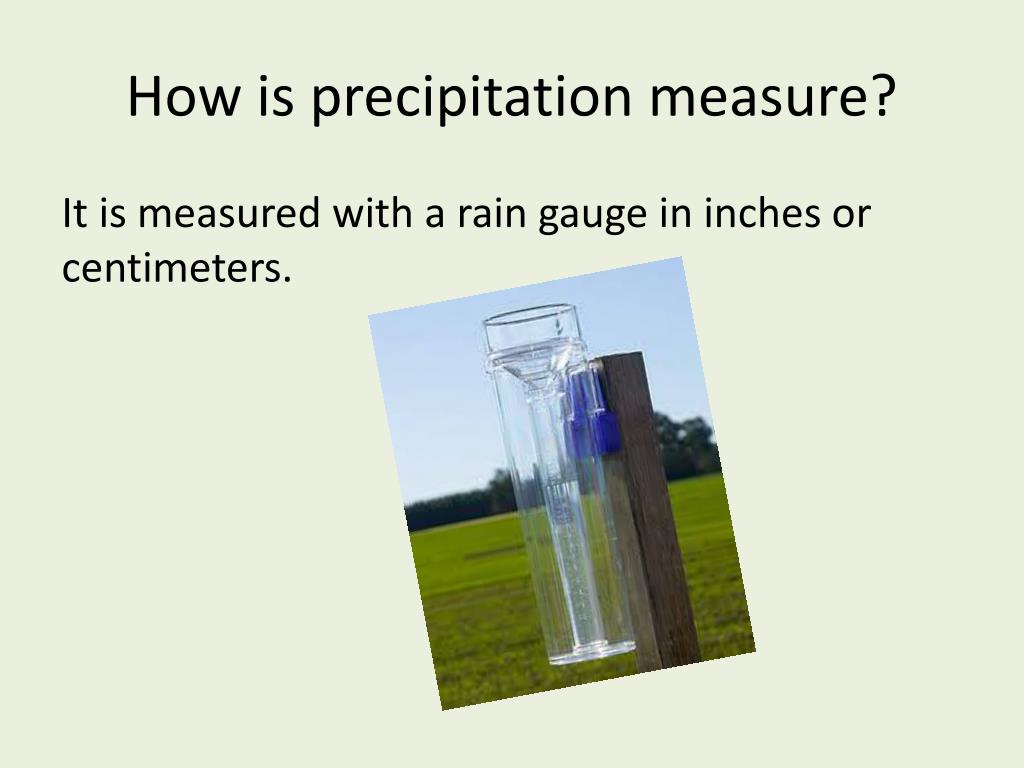 How is precipitation measure?

It is measured with a rain gauge in inches or centimeters.